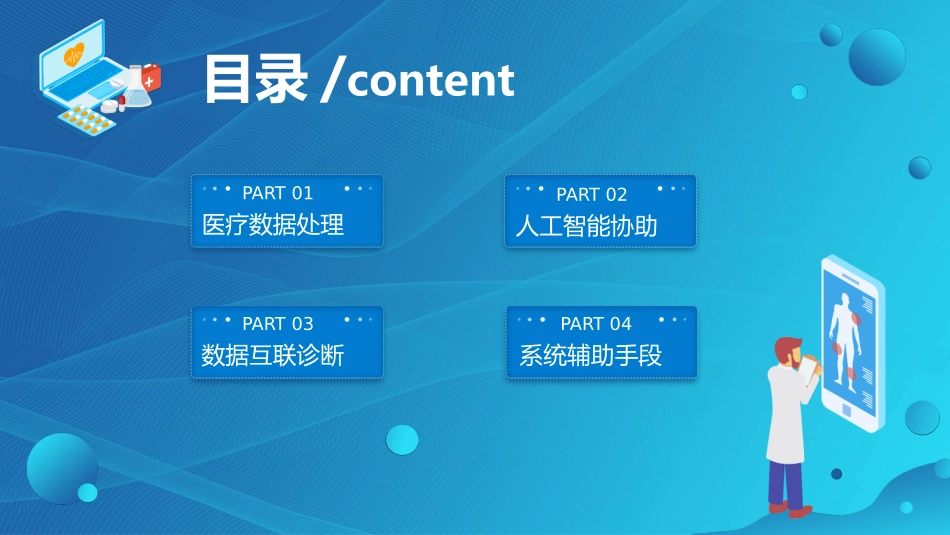 目录 /content

PART 01
医疗数据处理

PART 02
人工智能协助

PART 03
数据互联诊断

PART 04
系统辅助手段